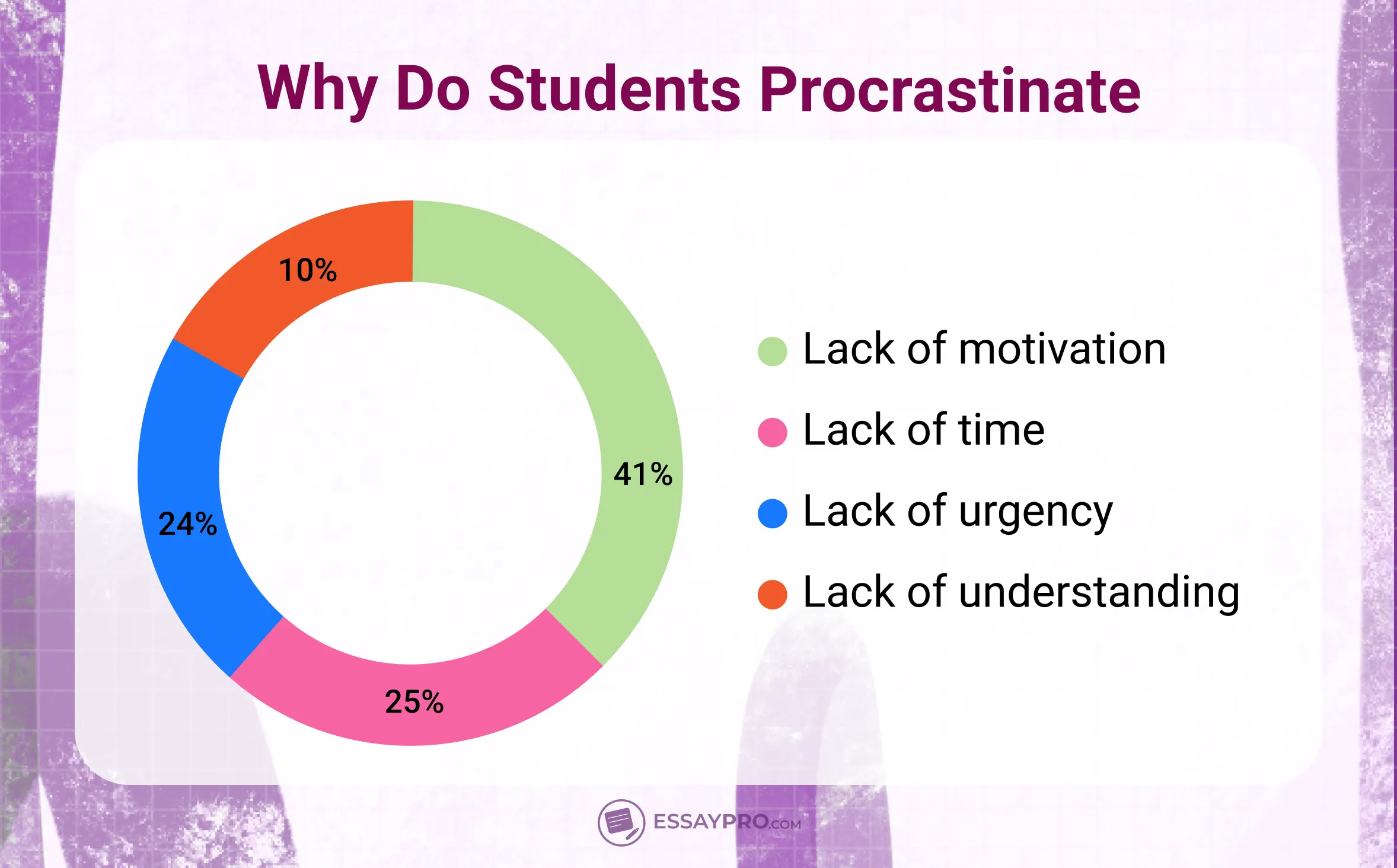 Why Do Students Procrastinate

10%

41%

24%

25%

Lack of motivation

Lack of time

Lack of urgency

Lack of understanding

ESSAYPRO.COM